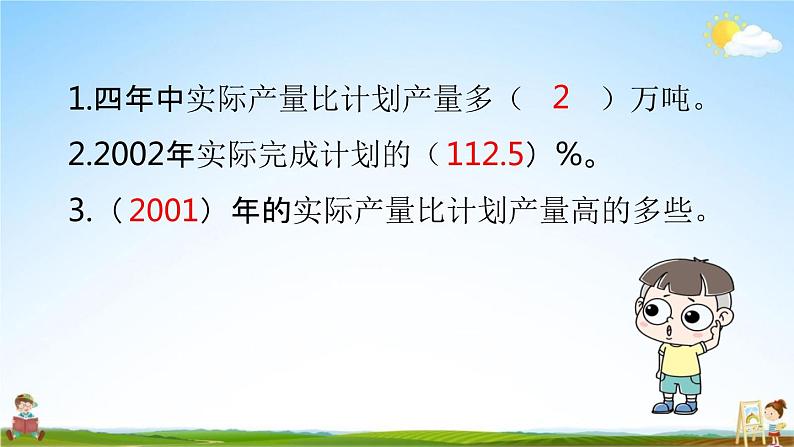 1.四年中实际产量比计划产量多（ 2 ）万吨。

2.2002年实际完成计划的（112.5）%。

3.（2001）年的实际产量比计划产量高的多些。